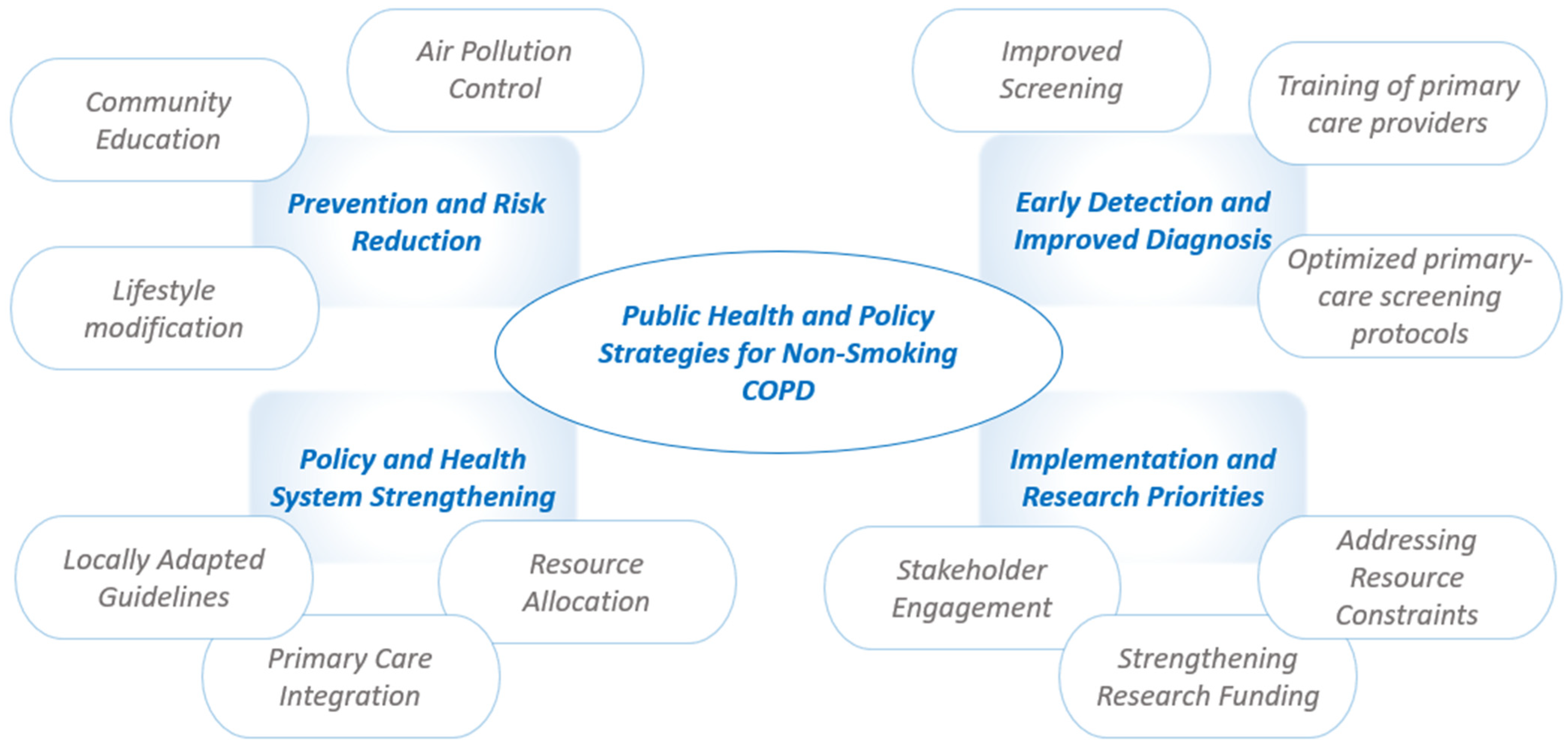 Public Health and Policy Strategies for Non-Smoking COPD

Prevention and Risk Reduction

Community Education

Air Pollution Control

Lifestyle modification

Early Detection and Improved Diagnosis

Improved Screening

Training of primary care providers

Optimized primary-care screening protocols

Policy and Health System Strengthening

Locally Adapted Guidelines

Resource Allocation

Primary Care Integration

Implementation and Research Priorities

Stakeholder Engagement

Addressing Resource Constraints

Strengthening Research Funding